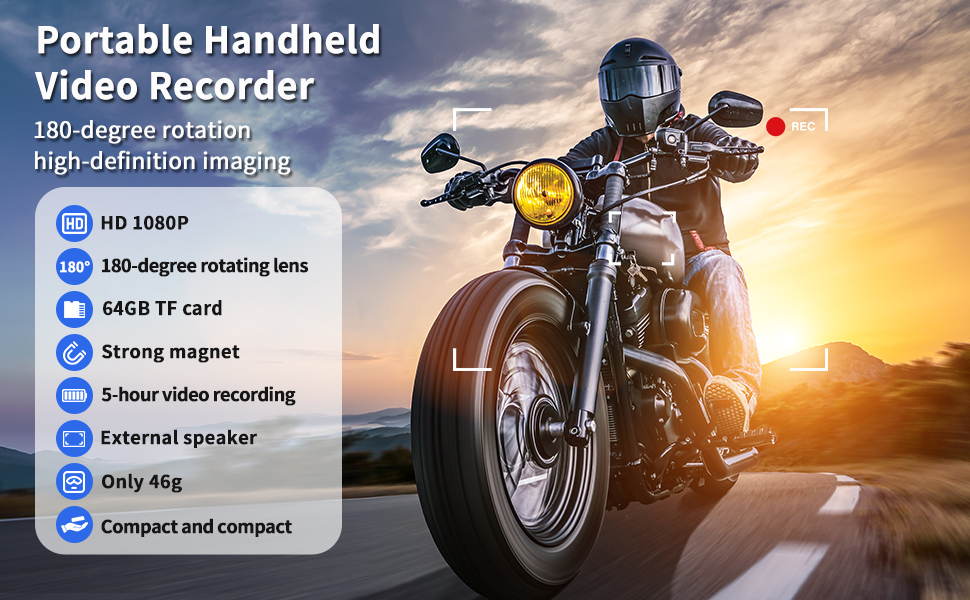 Portable Handheld Video Recorder

180-degree rotation high-definition imaging

HD

HD 1080P

180°

180-degree rotating lens

64GB TF card

Strong magnet

5-hour video recording

External speaker

Only 46g

Compact and compact

REC